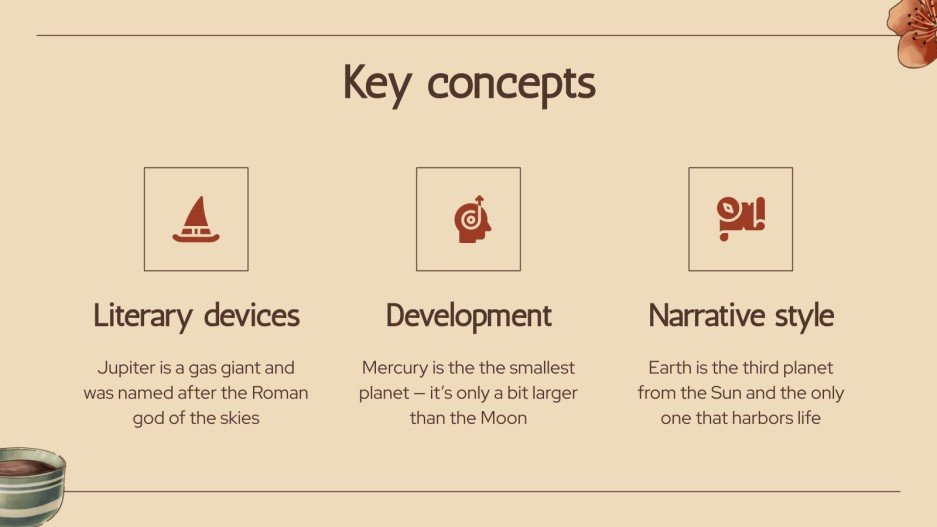 Key concepts

Literary devices

Jupiter is a gas giant and was named after the Roman god of the skies

Development

Mercury is the the smallest planet — it's only a bit larger than the Moon

Narrative style

Earth is the third planet from the Sun and the only one that harbors life